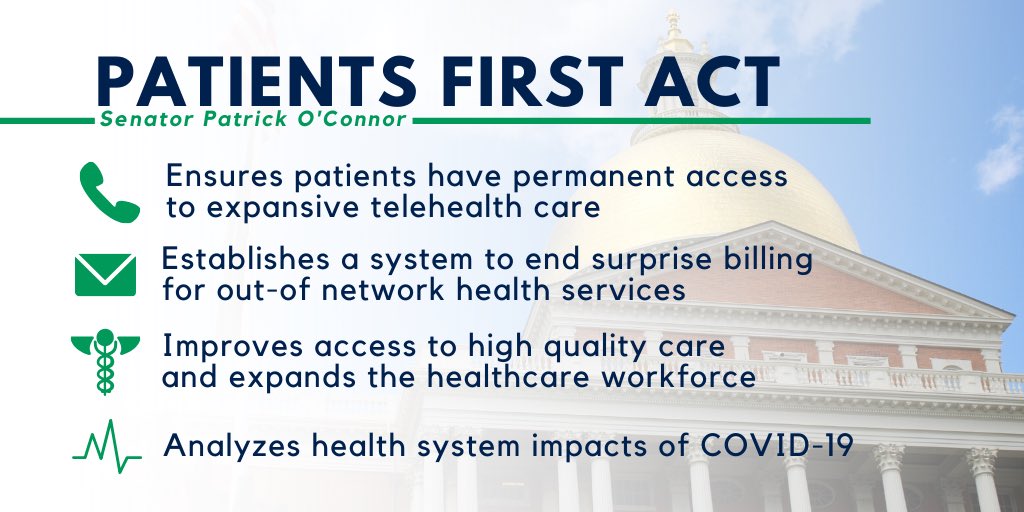 PATIENTS FIRST ACT

Senator Patrick O'Connor

Ensures patients have permanent access to expansive telehealth care

Establishes a system to end surprise billing for out-of network health services

Improves access to high quality care and expands the healthcare workforce

Analyzes health system impacts of COVID-19